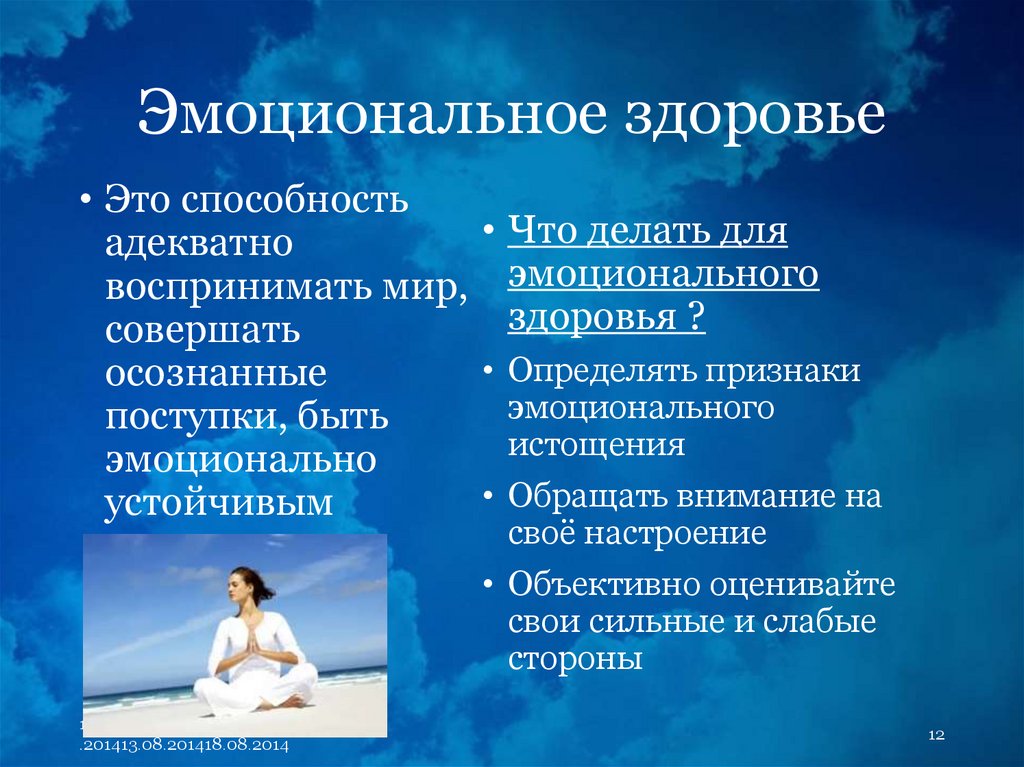 Эмоциональное здоровье

• Это способность адекватно воспринимать мир, совершать осознанные поступки, быть эмоционально устойчивым

• Что делать для эмоционального здоровья ?

• Определять признаки эмоционального истощения

• Обращать внимание на своё настроение

• Объективно оценивайте свои сильные и слабые стороны

.201413.08.201418.08.2014

12